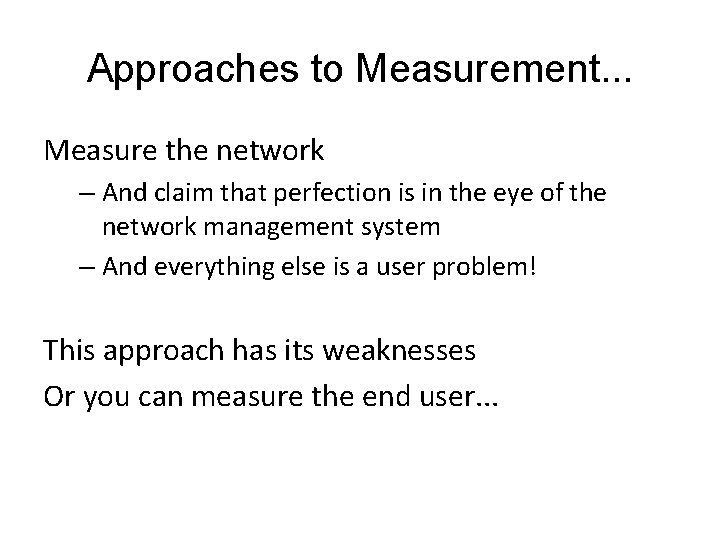 Approaches to Measurement...

Measure the network

– And claim that perfection is in the eye of the network management system

– And everything else is a user problem!

This approach has its weaknesses

Or you can measure the end user...